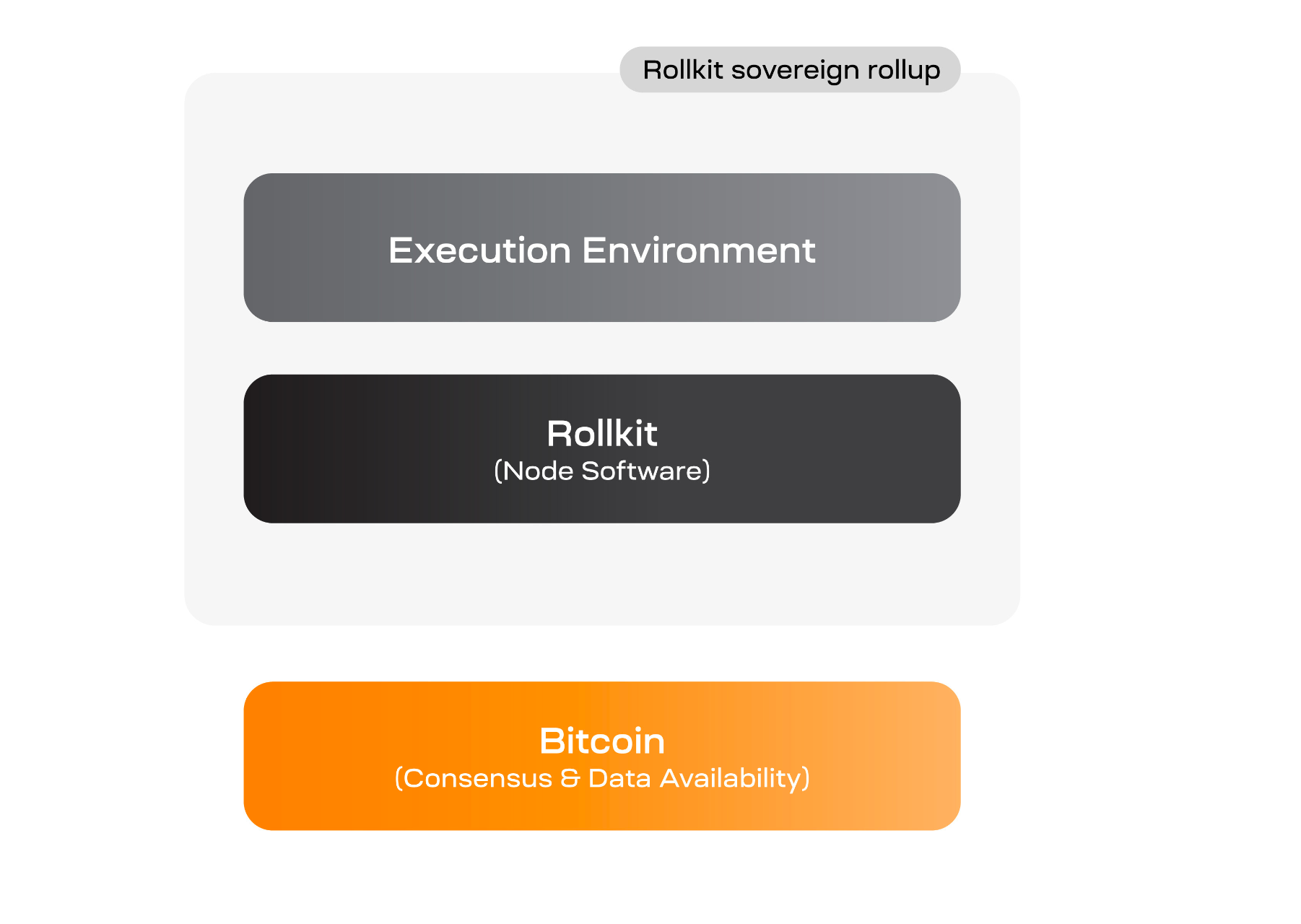 Rollkit sovereign rollup

Execution Environment

Rollkit
(Node Software)

Bitcoin
(Consensus & Data Availability)